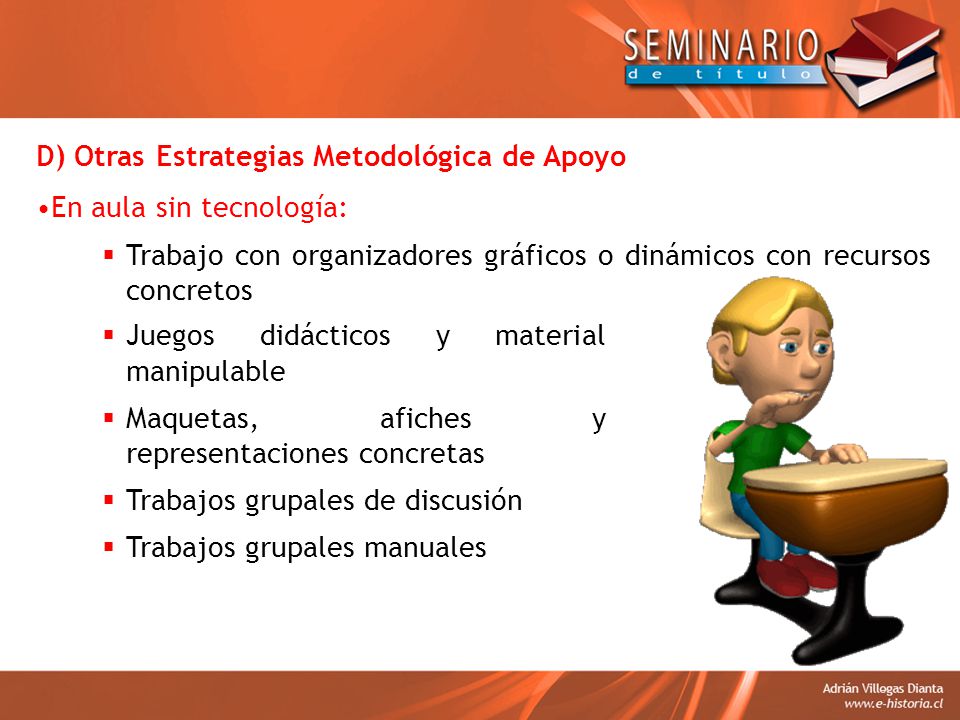 SEMINARIO
de título

D) Otras Estrategias Metodológica de Apoyo

•En aula sin tecnología:

▪ Trabajo con organizadores gráficos o dinámicos con recursos concretos

▪ Juegos didácticos y material manipulable

▪ Maquetas, afiches y representaciones concretas

▪ Trabajos grupales de discusión

▪ Trabajos grupales manuales

Adrián Villegas Dianta
www.e-historia.cl